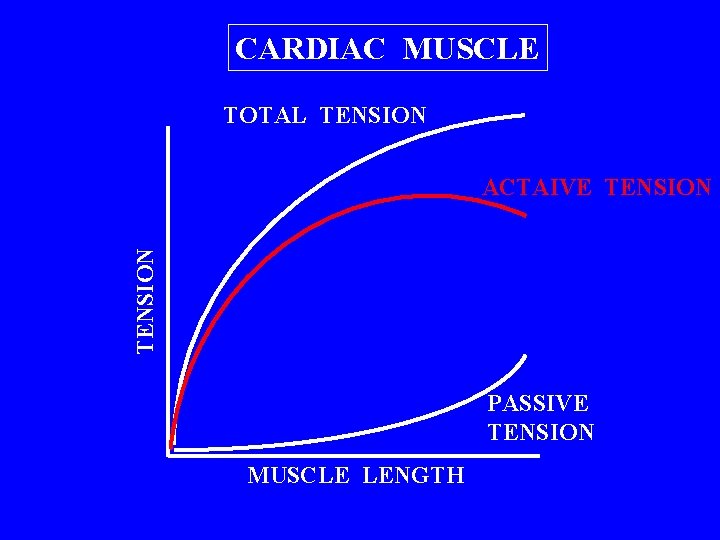 CARDIAC MUSCLE

TOTAL TENSION

ACTAIVE TENSION

TENSION

PASSIVE TENSION

MUSCLE LENGTH